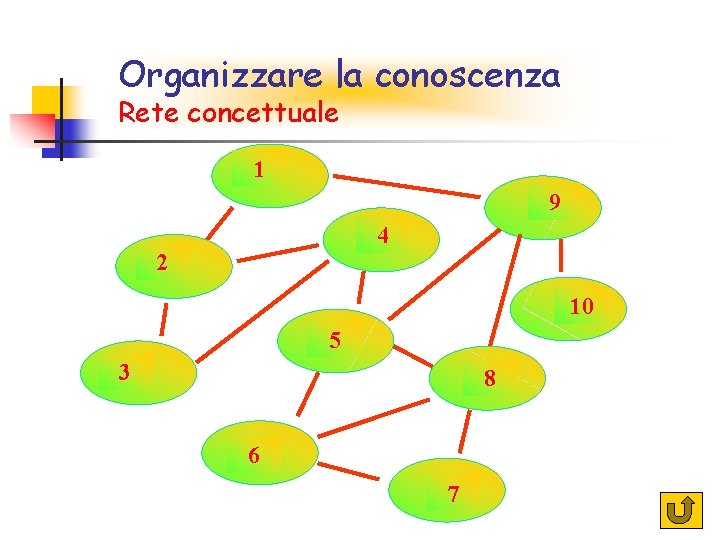 Organizzare la conoscenza
Rete concettuale

1

9

4

2

10

5

3

8

6

7